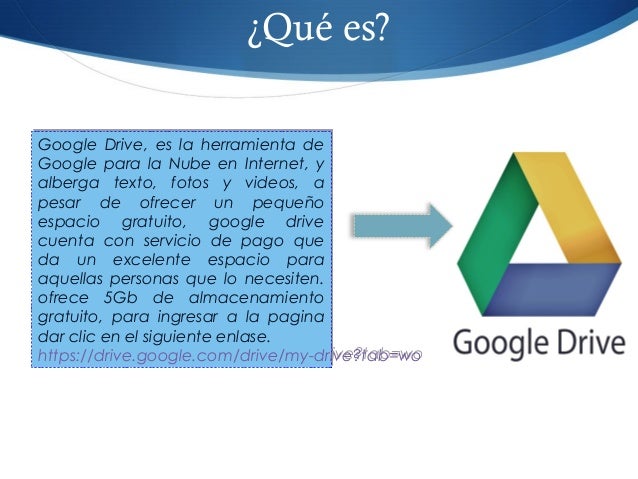 ¿Qué es?

Google Drive, es la herramienta de Google para la Nube en Internet, y alberga texto, fotos y videos, a pesar de ofrecer un pequeño espacio gratuito, google drive cuenta con servicio de pago que da un excelente espacio para aquellas personas que lo necesiten. ofrece 5Gb de almacenamiento gratuito, para ingresar a la pagina dar clic en el siguiente enlase.
https://drive.google.com/drive/my-drive?tab=wo

Google Drive